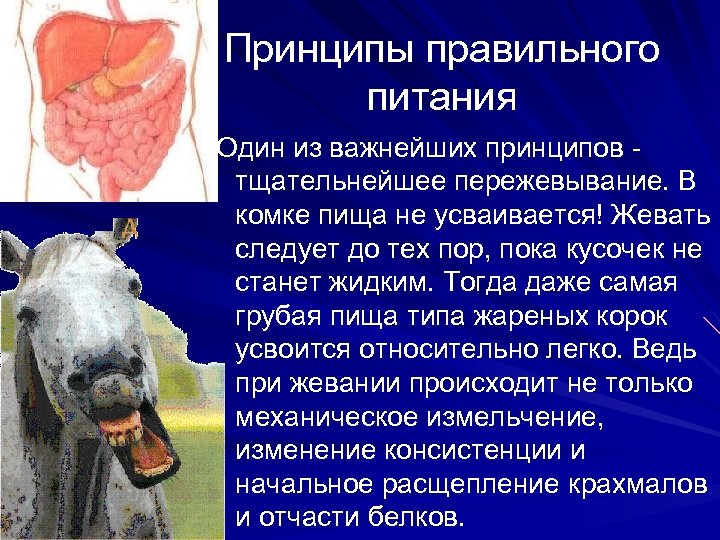 Принципы правильного питания

Один из важнейших принципов - тщательнейшее пережевывание. В комке пища не усваивается! Жевать следует до тех пор, пока кусочек не станет жидким. Тогда даже самая грубая пища типа жареных корок усвоится относительно легко. Ведь при жевании происходит не только механическое измельчение, изменение консистенции и начальное расщепление крахмалов и отчасти белков.